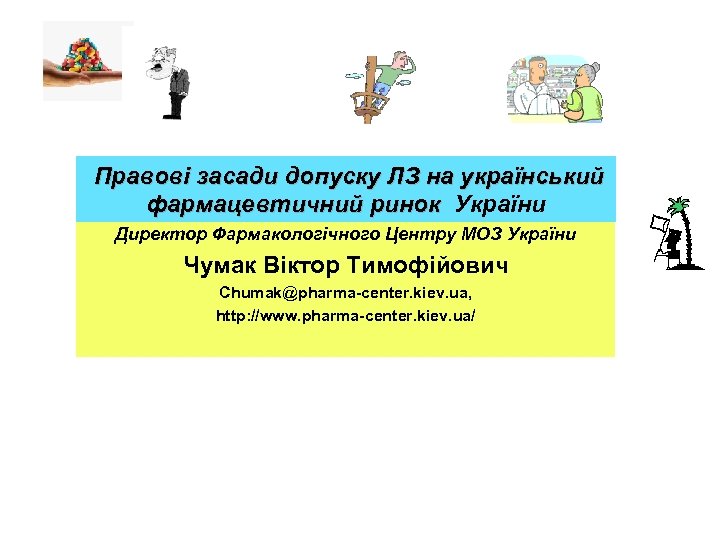 Правові засади допуску ЛЗ на український фармацевтичний ринок України

Директор Фармакологічного Центру МОЗ України

Чумак Віктор Тимофійович

Chumak@pharma-center.kiev.ua,

http://www.pharma-center.kiev.ua/